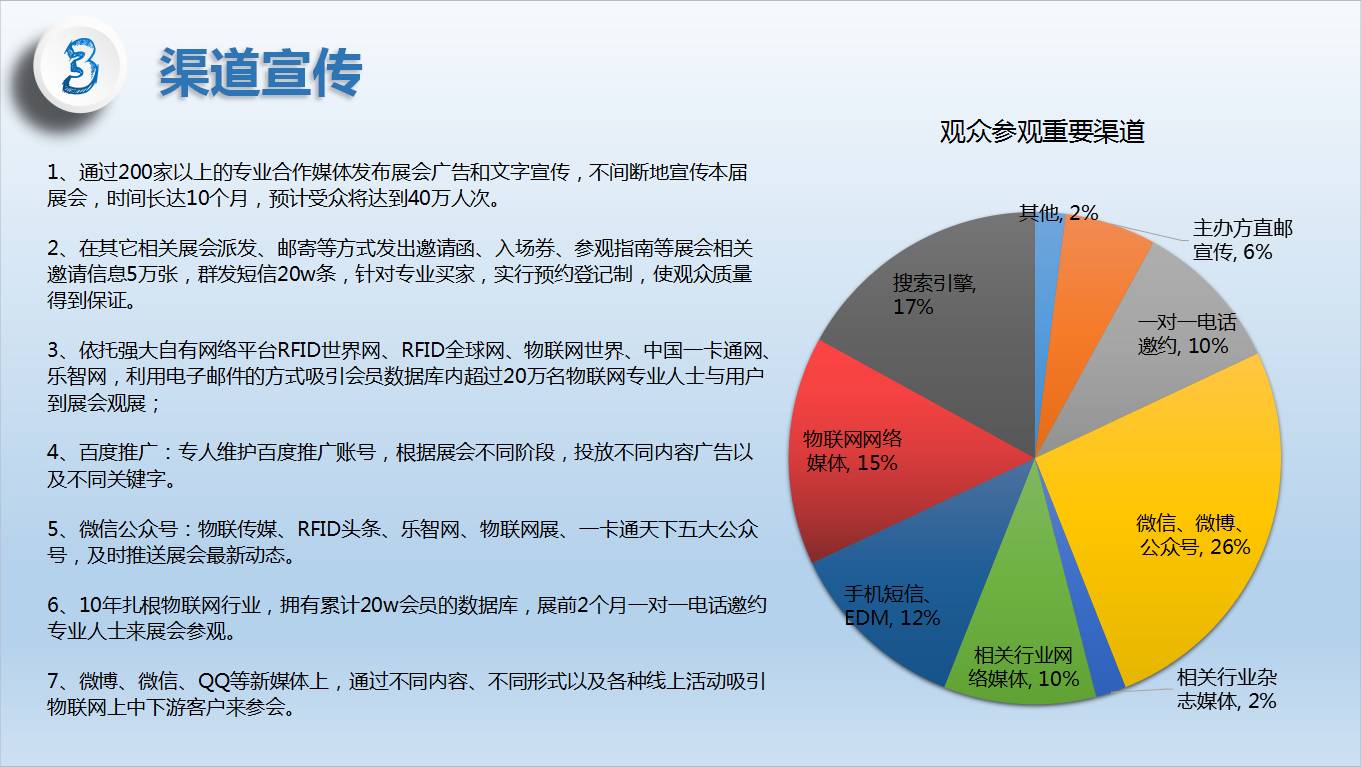 3 渠道宣传

1、通过200家以上的专业合作媒体发布展会广告和文字宣传，不间断地宣传本届展会，时间长达10个月，预计受众将达到40万人次。

2、在其它相关展会派发、邮寄等方式发出邀请函、入场券、参观指南等展会相关邀请信息5万张，群发短信20w条，针对专业买家，实行预约登记制，使观众质量得到保证。

3、依托强大自有网络平台RFID世界网、RFID全球网、物联网世界、中国一卡通网、乐智网，利用电子邮件的方式吸引会员数据库内超过20万名物联网专业人士与用户到展会观展；

4、百度推广：专人维护百度推广账号，根据展会不同阶段，投放不同内容广告以及不同关键字。

5、微信公众号：物联传媒、RFID头条、乐智网、物联网展、一卡通天下五大公众号，及时推送展会最新动态。

6、10年扎根物联网行业，拥有累计20w会员的数据库，展前2个月一对一电话邀约专业人士来展会参观。

7、微博、微信、QQ等新媒体上，通过不同内容、不同形式以及各种线上活动吸引物联网上中下游客户来参会。

观众参观重要渠道

其他, 2%
主办方直邮宣传, 6%
一对一电话邀约, 10%
微信、微博、公众号, 26%
相关行业杂志媒体, 2%
相关行业网络媒体, 10%
手机短信、EDM, 12%
物联网网络媒体, 15%
搜索引擎, 17%